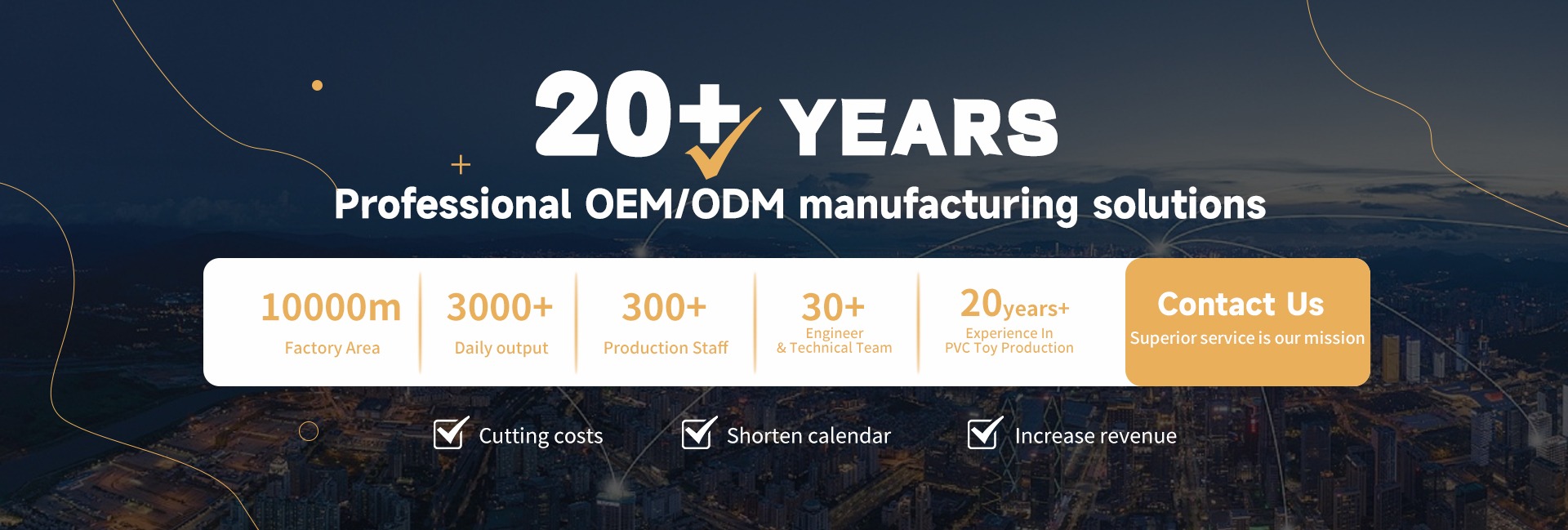 20+ YEARS

Professional OEM/ODM manufacturing solutions

10000m
Factory Area

3000+
Daily output

300+
Production Staff

30+
Engineer & Technical Team

20years+
Experience In PVC Toy Production

Contact Us
Superior service is our mission

Cutting costs

Shorten calendar

Increase revenue